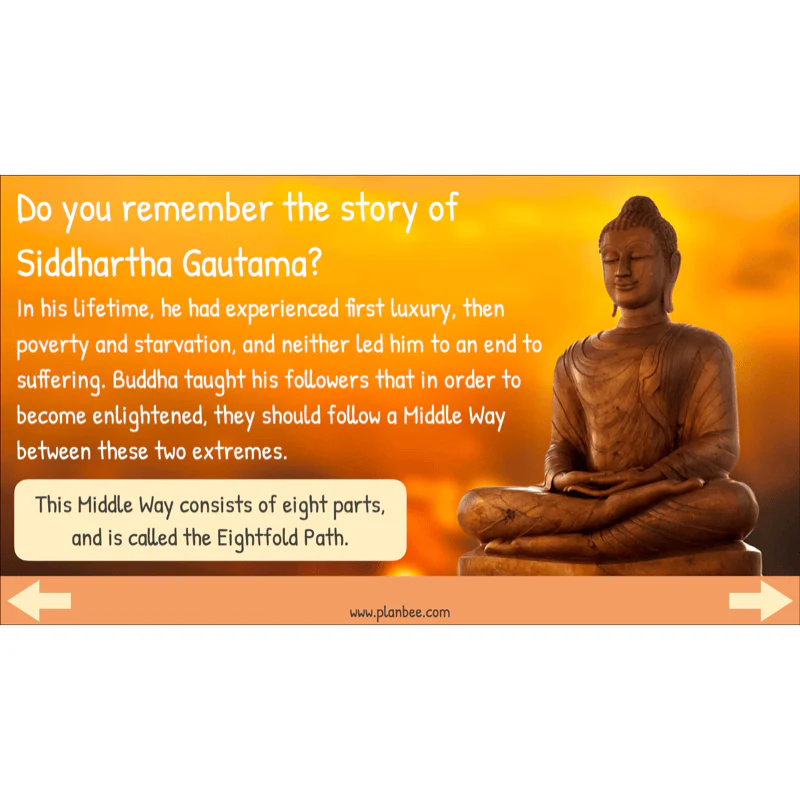 Do you remember the story of Siddhartha Gautama?

In his lifetime, he had experienced first luxury, then poverty and starvation, and neither led him to an end to suffering. Buddha taught his followers that in order to become enlightened, they should follow a Middle Way between these two extremes.

This Middle Way consists of eight parts, and is called the Eightfold Path.

www.planbee.com